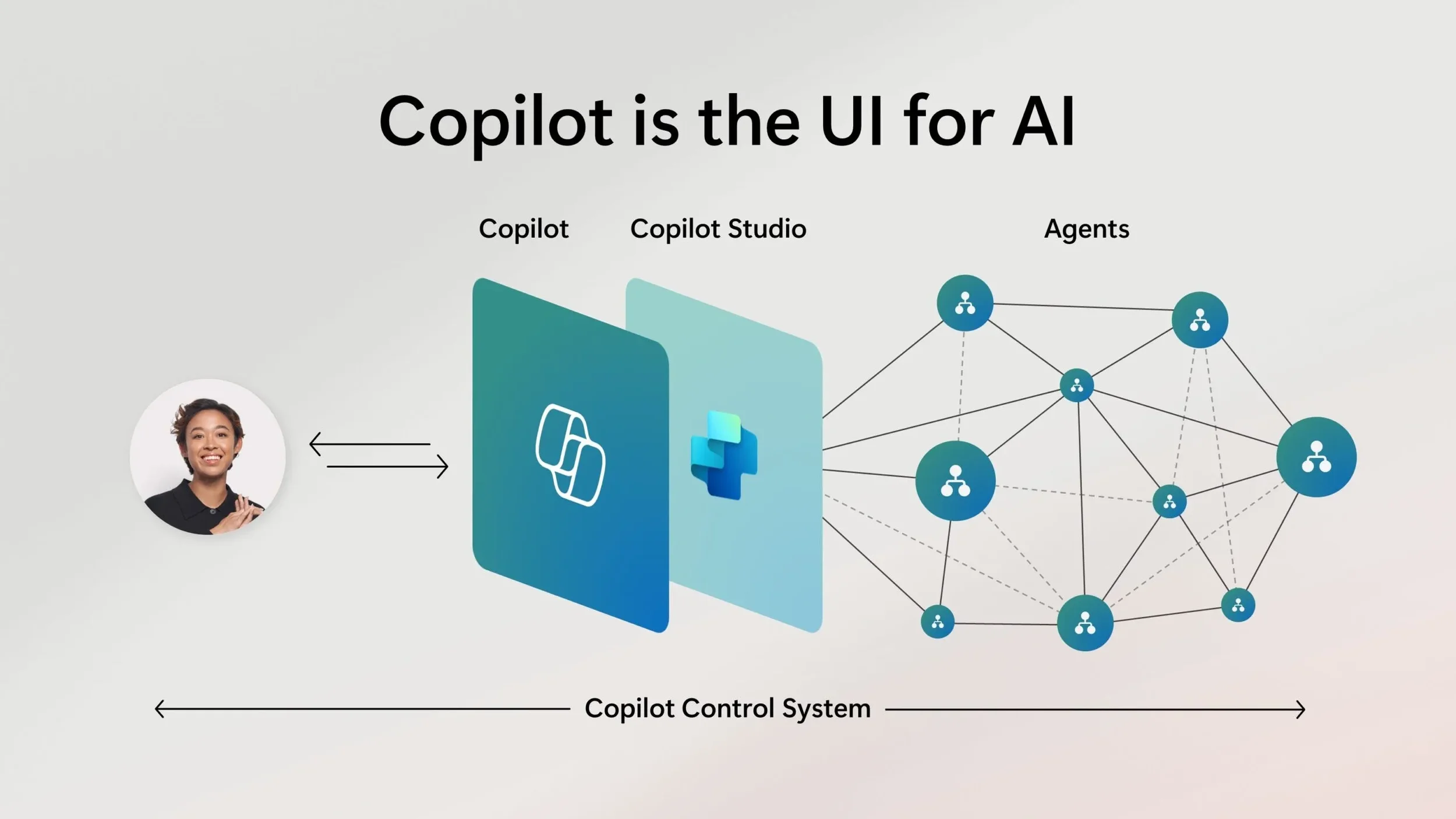 Copilot is the UI for AI

Copilot

Copilot Studio

Agents

Copilot Control System